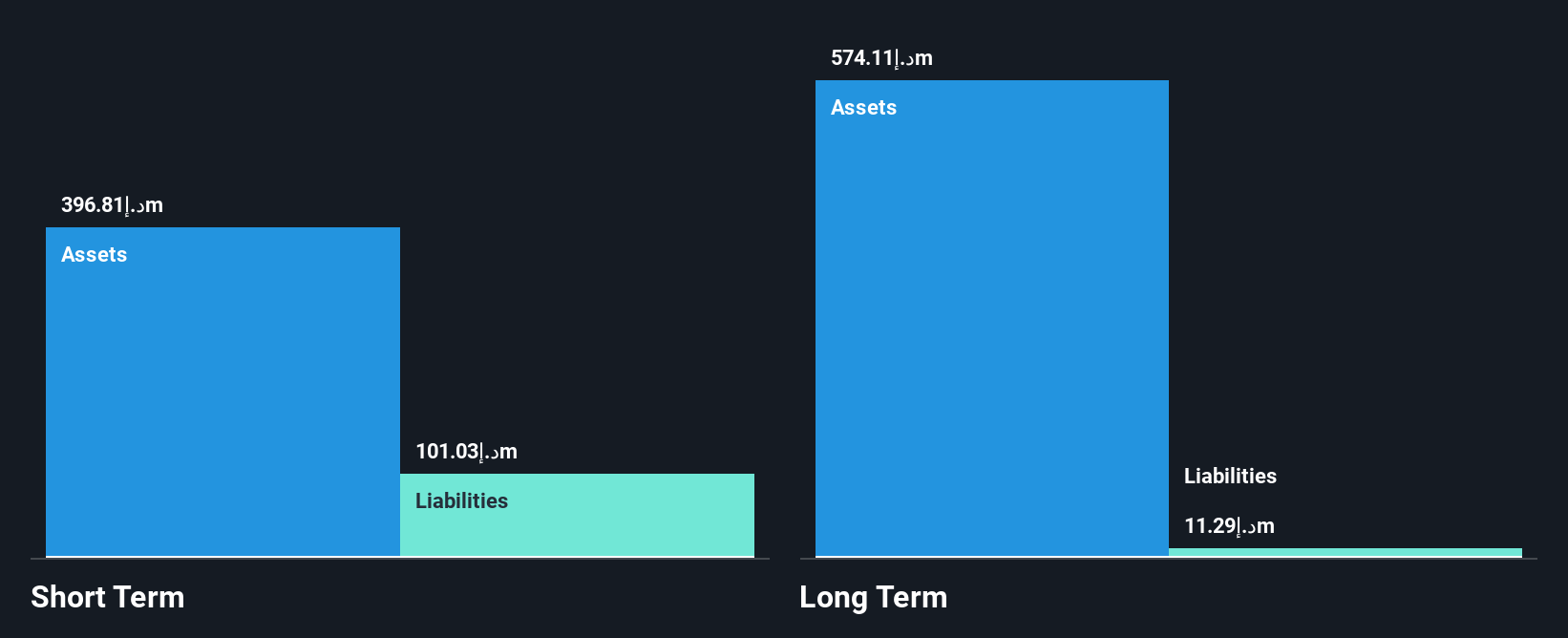 396.81د.إm

Assets

101.03د.إm

Liabilities

Short Term

574.11د.إm

Assets

Liabilities

11.29د.إm

Long Term